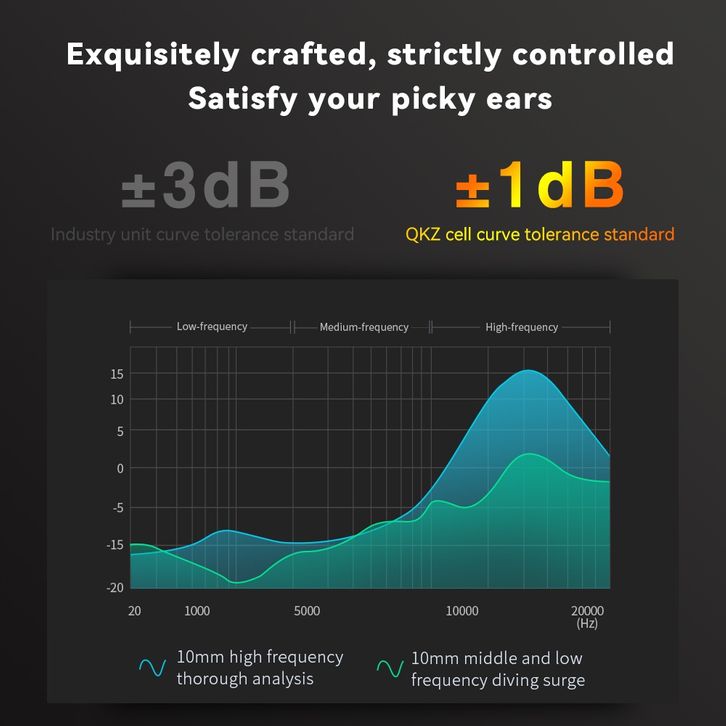 Exquisitely crafted, strictly controlled
Satisfy your picky ears

±3dB
Industry unit curve tolerance standard

±1dB
QKZ cell curve tolerance standard

Low-frequency
Medium-frequency
High-frequency

15
10
5
0
-5
-15
-20

20
1000
5000
10000
20000
(Hz)

10mm high frequency thorough analysis

10mm middle and low frequency diving surge